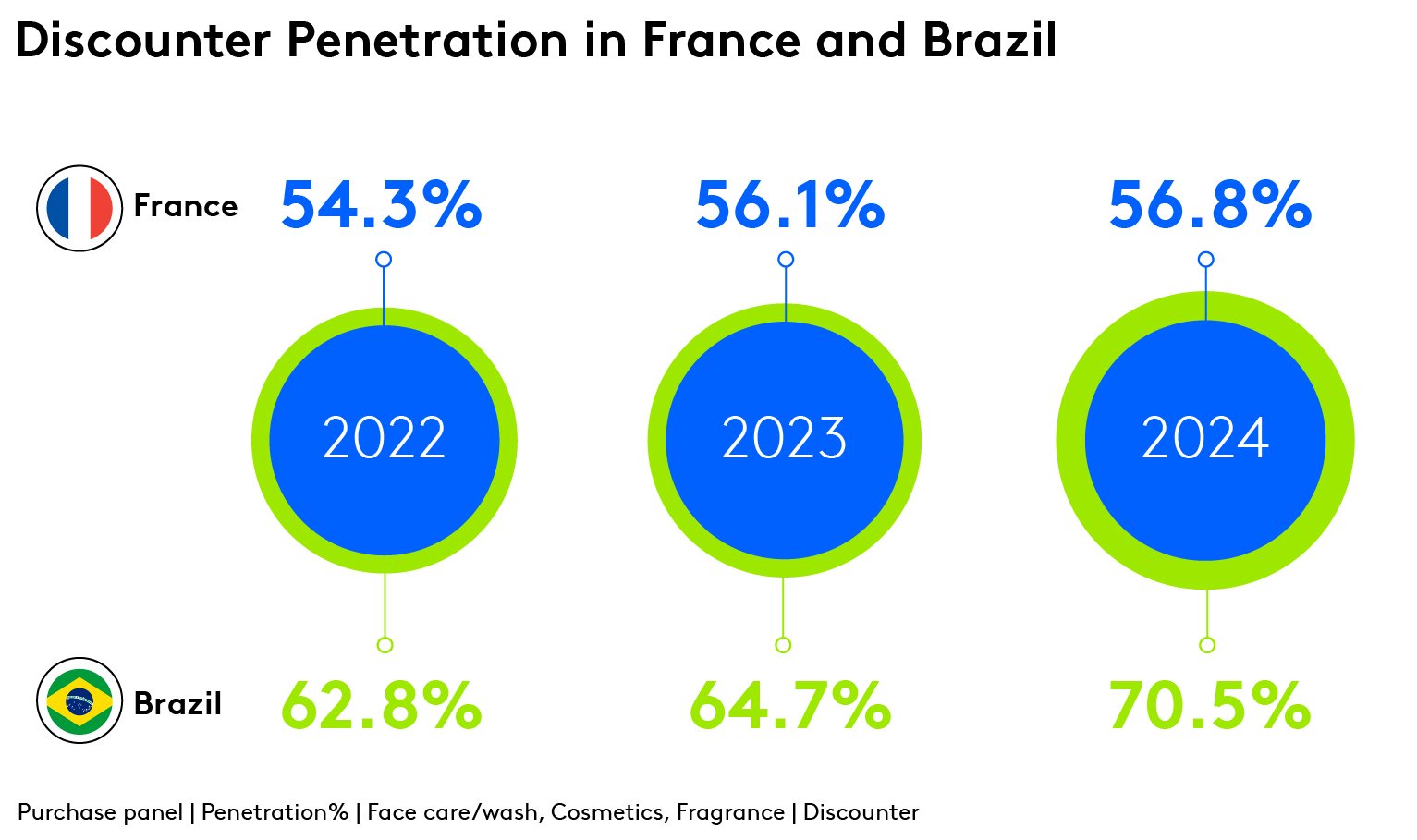 Discounter Penetration in France and Brazil

France 54.3% 56.1% 56.8%

2022 2023 2024

Brazil 62.8% 64.7% 70.5%

Purchase panel | Penetration% | Face care/wash, Cosmetics, Fragrance | Discounter